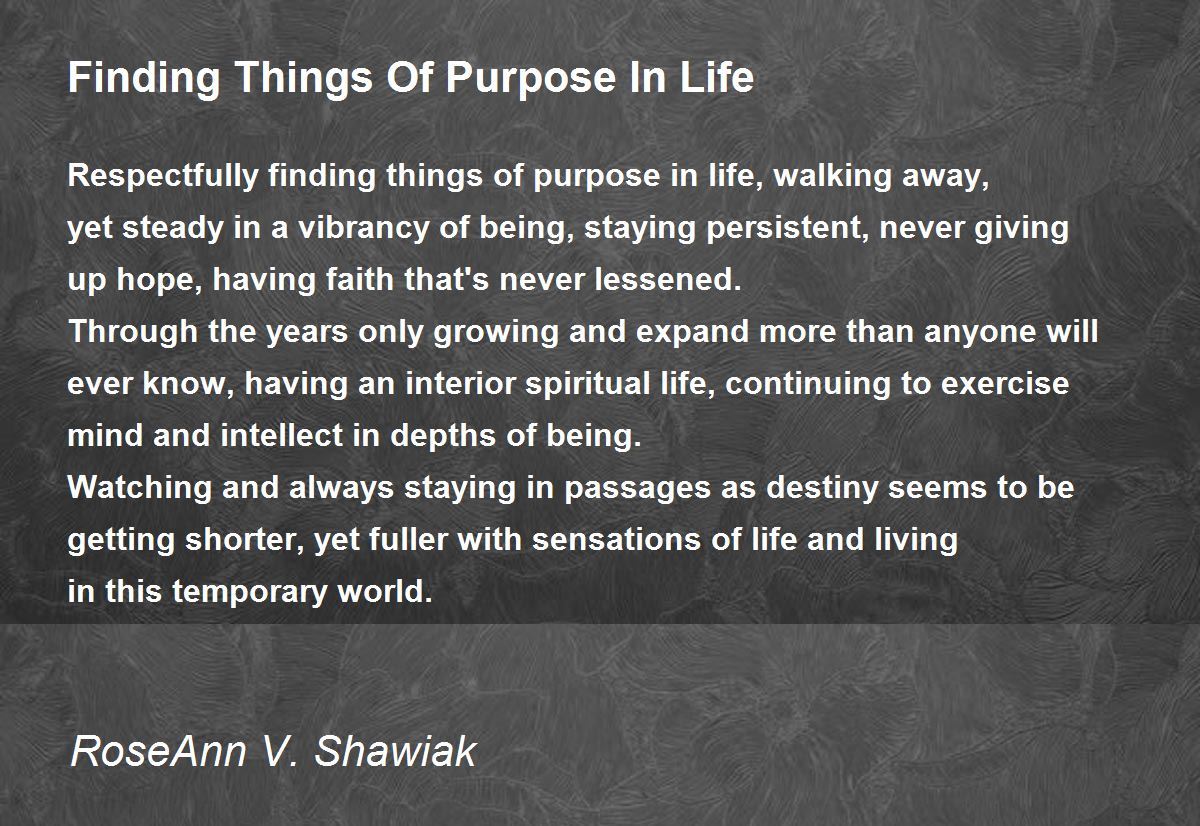 Finding Things Of Purpose In Life

Respectfully finding things of purpose in life, walking away,
yet steady in a vibrancy of being, staying persistent, never giving
up hope, having faith that's never lessened.
Through the years only growing and expand more than anyone will
ever know, having an interior spiritual life, continuing to exercise
mind and intellect in depths of being.
Watching and always staying in passages as destiny seems to be
getting shorter, yet fuller with sensations of life and living
in this temporary world.

RoseAnn V. Shawiak